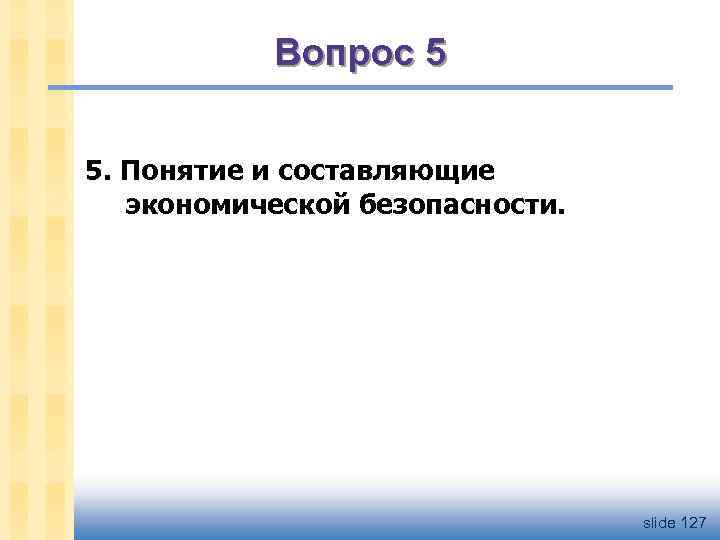 Вопрос 5

5. Понятие и составляющие экономической безопасности.

slide 127